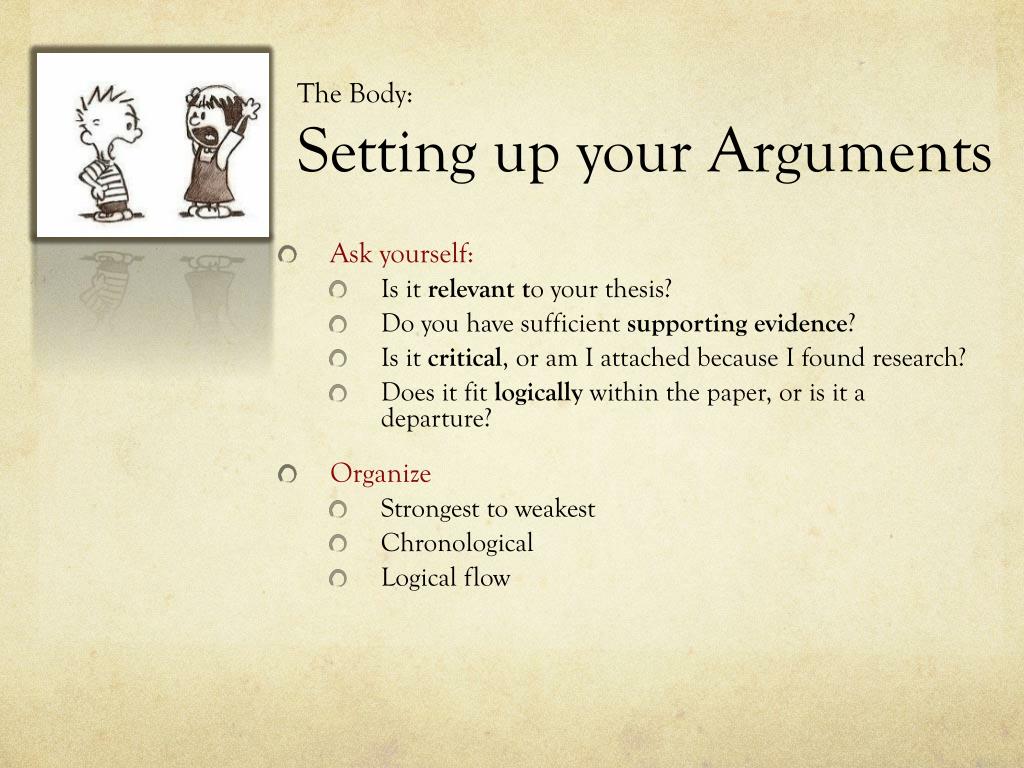 The Body:
Setting up your Arguments

Ask yourself:
Is it relevant to your thesis?
Do you have sufficient supporting evidence?
Is it critical, or am I attached because I found research?
Does it fit logically within the paper, or is it a departure?

Organize
Strongest to weakest
Chronological
Logical flow